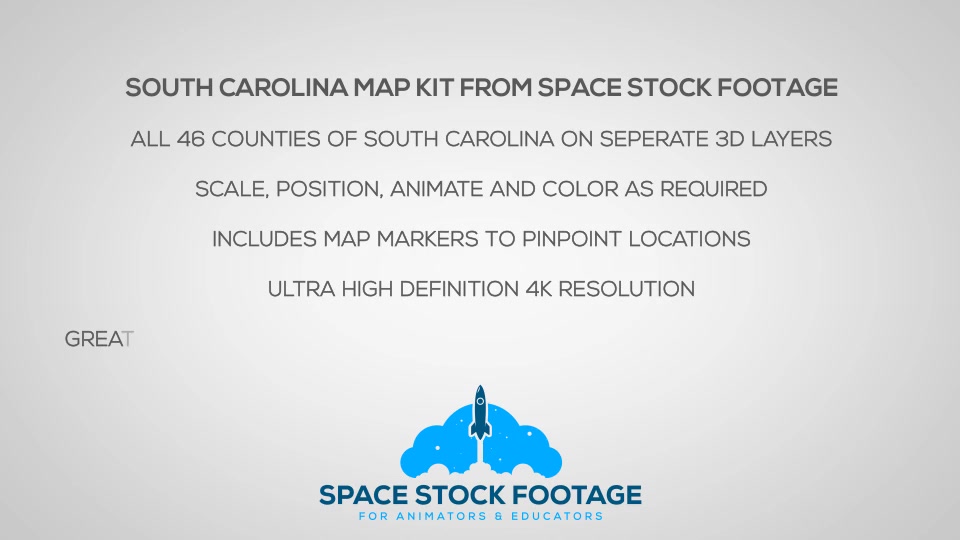 SOUTH CAROLINA MAP KIT FROM SPACE STOCK FOOTAGE

ALL 46 COUNTIES OF SOUTH CAROLINA ON SEPERATE 3D LAYERS

SCALE, POSITION, ANIMATE AND COLOR AS REQUIRED

INCLUDES MAP MARKERS TO PINPOINT LOCATIONS

ULTRA HIGH DEFINITION 4K RESOLUTION

GREAT

SPACE STOCK FOOTAGE
FOR ANIMATORS & EDUCATORS